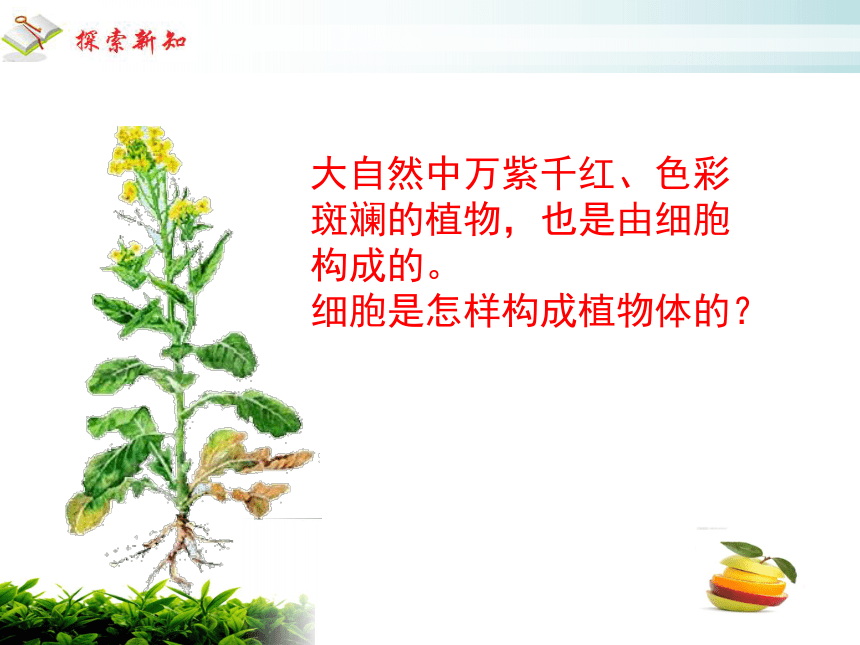 探索新知

大自然中万紫千红、色彩斑斓的植物，也是由细胞构成的。
细胞是怎样构成植物体的？